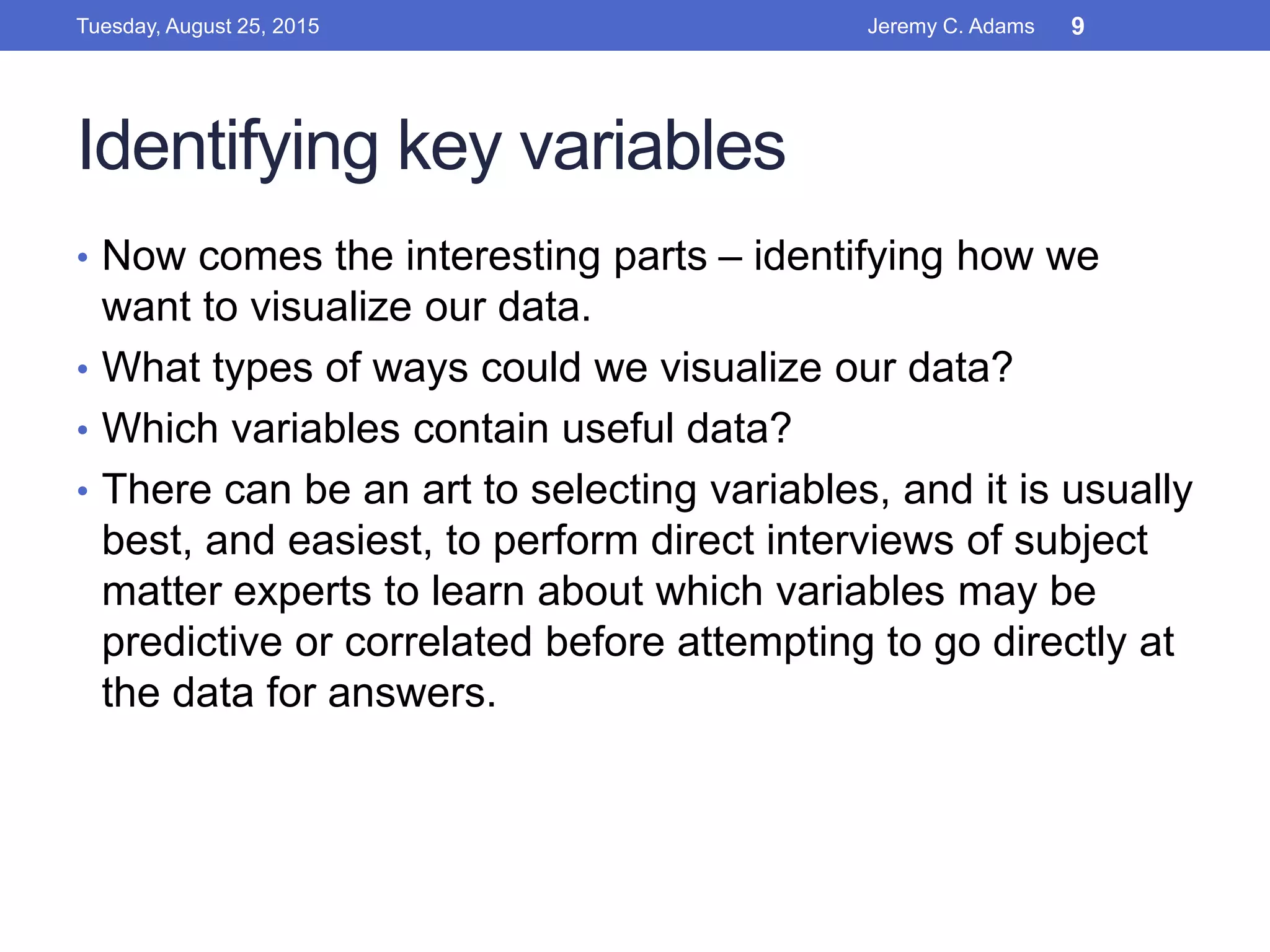 Tuesday, August 25, 2015 Jeremy C. Adams 9

Identifying key variables

• Now comes the interesting parts – identifying how we want to visualize our data.
• What types of ways could we visualize our data?
• Which variables contain useful data?
• There can be an art to selecting variables, and it is usually best, and easiest, to perform direct interviews of subject matter experts to learn about which variables may be predictive or correlated before attempting to go directly at the data for answers.